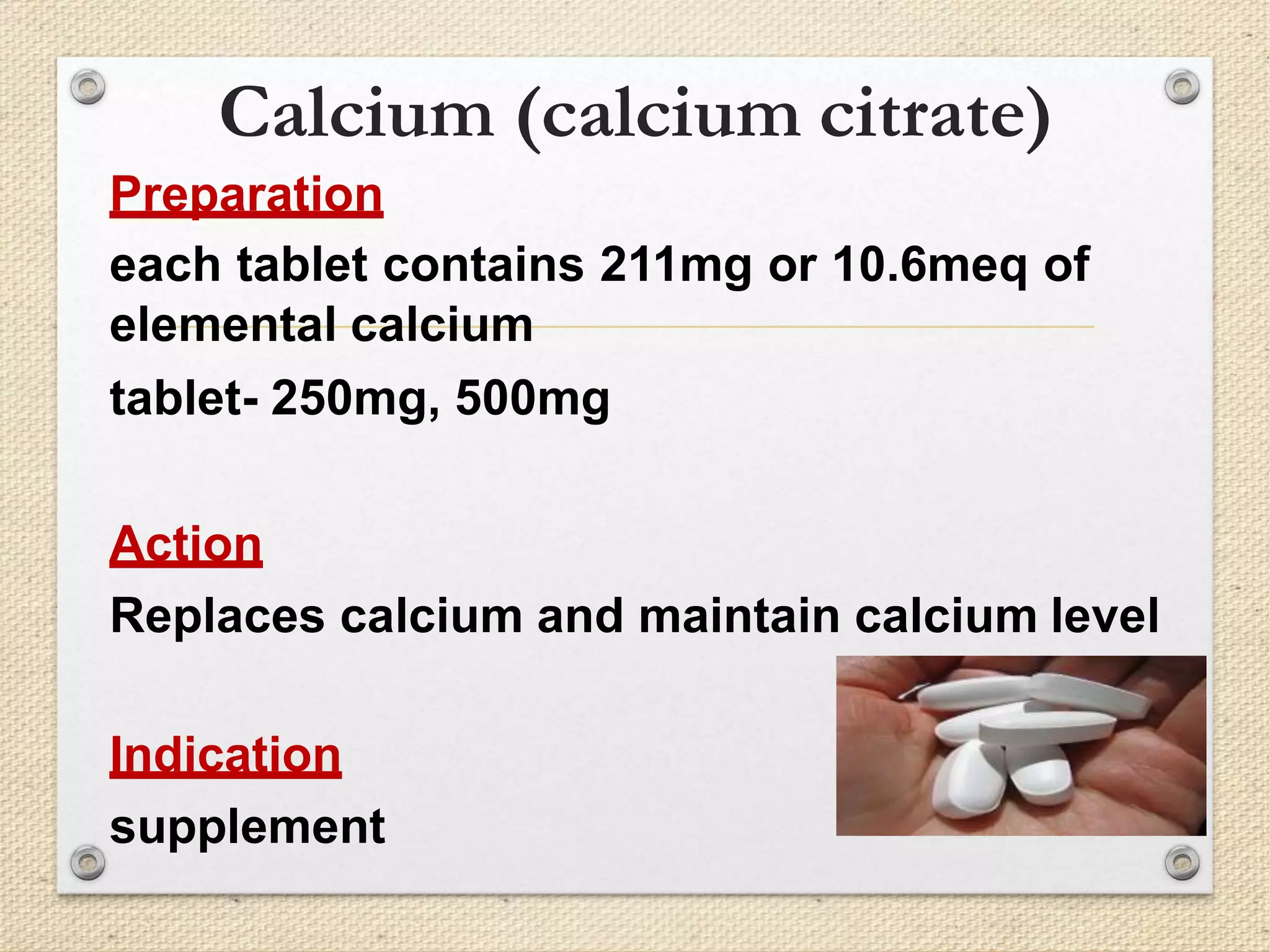 Calcium (calcium citrate)

Preparation

each tablet contains 211mg or 10.6meq of elemental calcium

tablet- 250mg, 500mg

Action

Replaces calcium and maintain calcium level

Indication

supplement